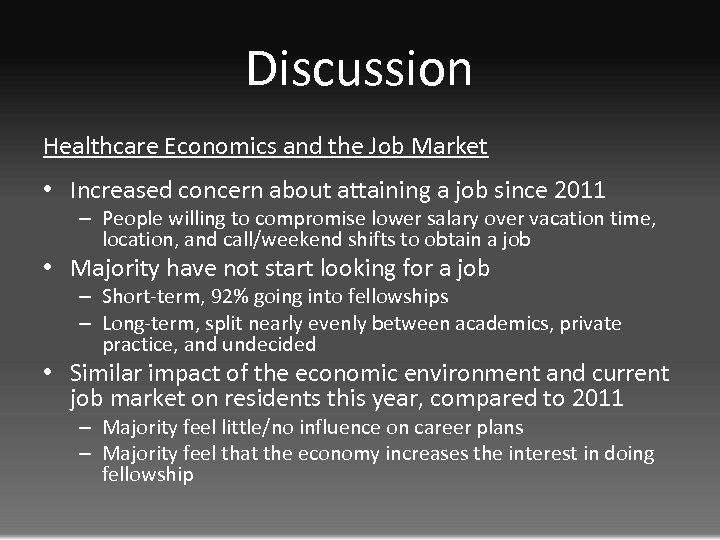 Discussion

Healthcare Economics and the Job Market

• Increased concern about attaining a job since 2011
– People willing to compromise lower salary over vacation time, location, and call/weekend shifts to obtain a job
• Majority have not start looking for a job
– Short-term, 92% going into fellowships
– Long-term, split nearly evenly between academics, private practice, and undecided
• Similar impact of the economic environment and current job market on residents this year, compared to 2011
– Majority feel little/no influence on career plans
– Majority feel that the economy increases the interest in doing fellowship